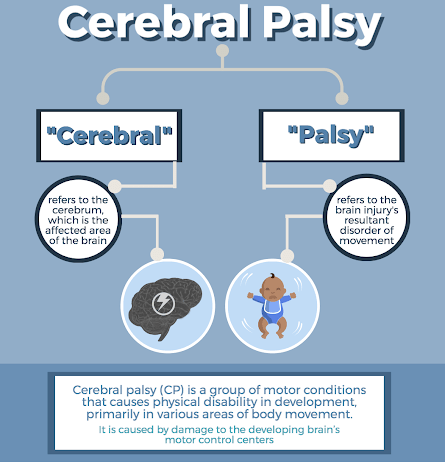 Cerebral Palsy

"Cerebral"

refers to the cerebrum, which is the affected area of the brain

"Palsy"

refers to the brain injury's resultant disorder of movement

Cerebral palsy (CP) is a group of motor conditions that causes physical disability in development, primarily in various areas of body movement.

It is caused by damage to the developing brain's motor control centers